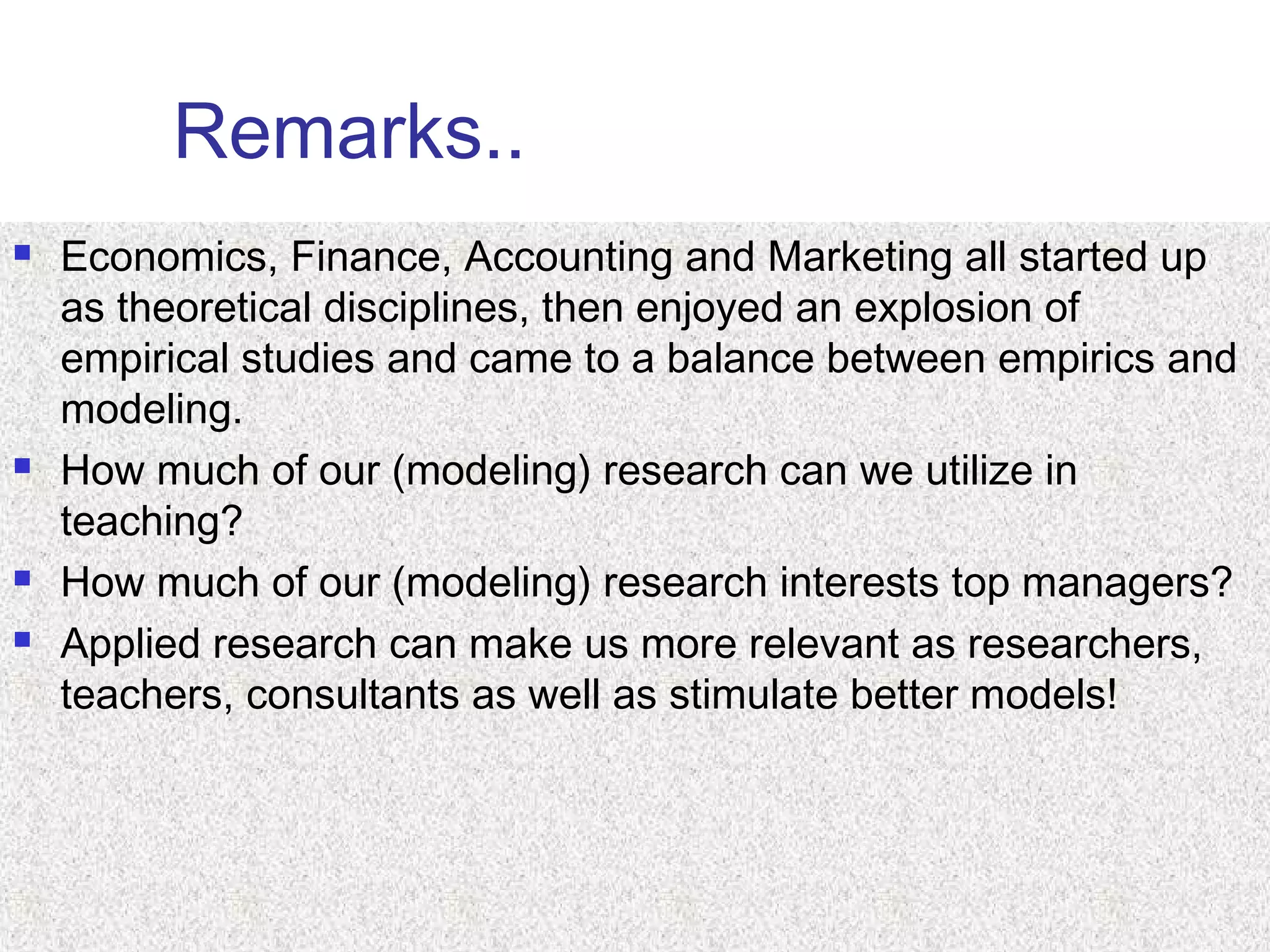 Remarks..

- Economics, Finance, Accounting and Marketing all started up as theoretical disciplines, then enjoyed an explosion of empirical studies and came to a balance between empirics and modeling.
- How much of our (modeling) research can we utilize in teaching?
- How much of our (modeling) research interests top managers?
- Applied research can make us more relevant as researchers, teachers, consultants as well as stimulate better models!